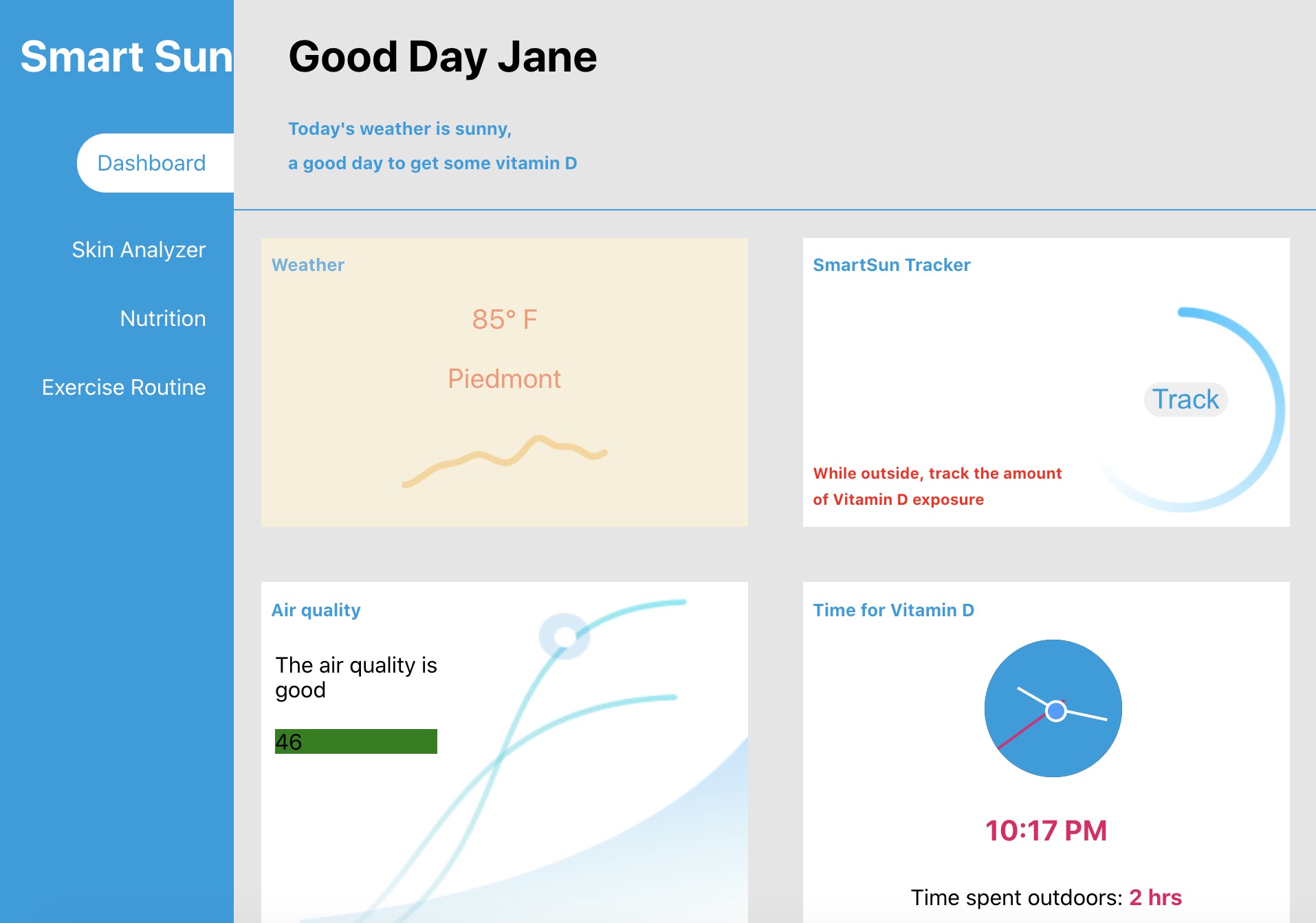 Smart Sun

Dashboard

Skin Analyzer

Nutrition

Exercise Routine

Good Day Jane

Today's weather is sunny,

a good day to get some vitamin D

Weather

85° F

Piedmont

SmartSun Tracker

Track

While outside, track the amount of Vitamin D exposure

Air quality

The air quality is good

46

Time for Vitamin D

10:17 PM

Time spent outdoors: 2 hrs